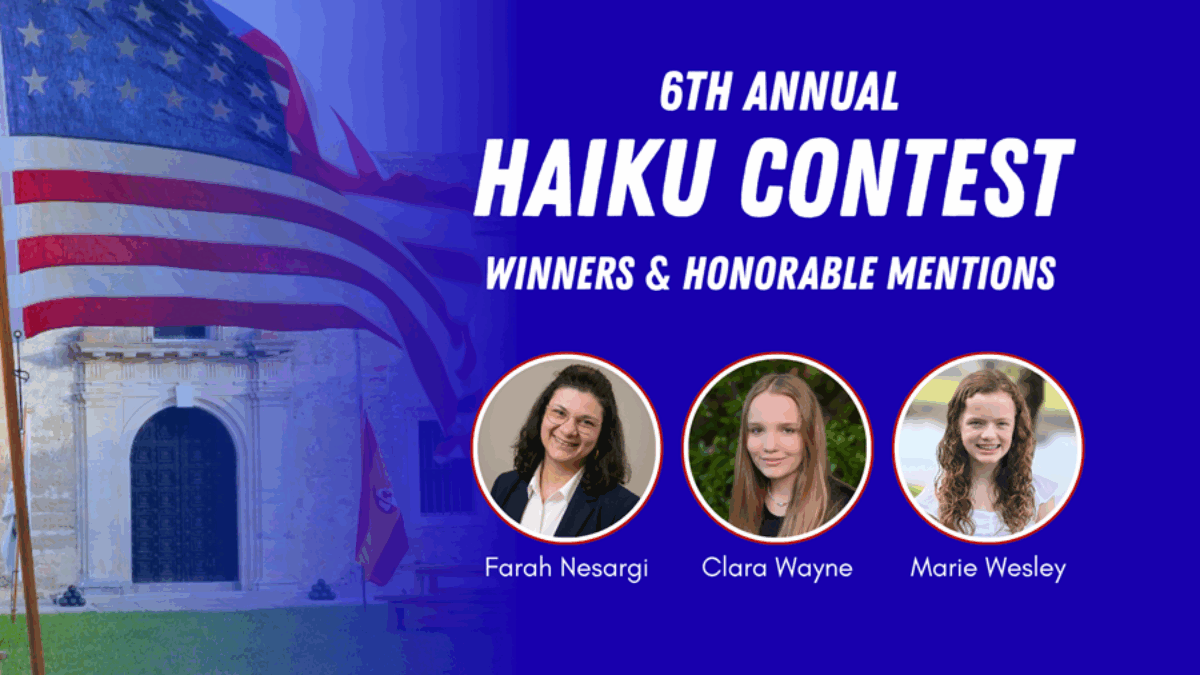 6TH ANNUAL
HAIKU CONTEST
WINNERS & HONORABLE MENTIONS

Farah Nesargi
Clara Wayne
Marie Wesley